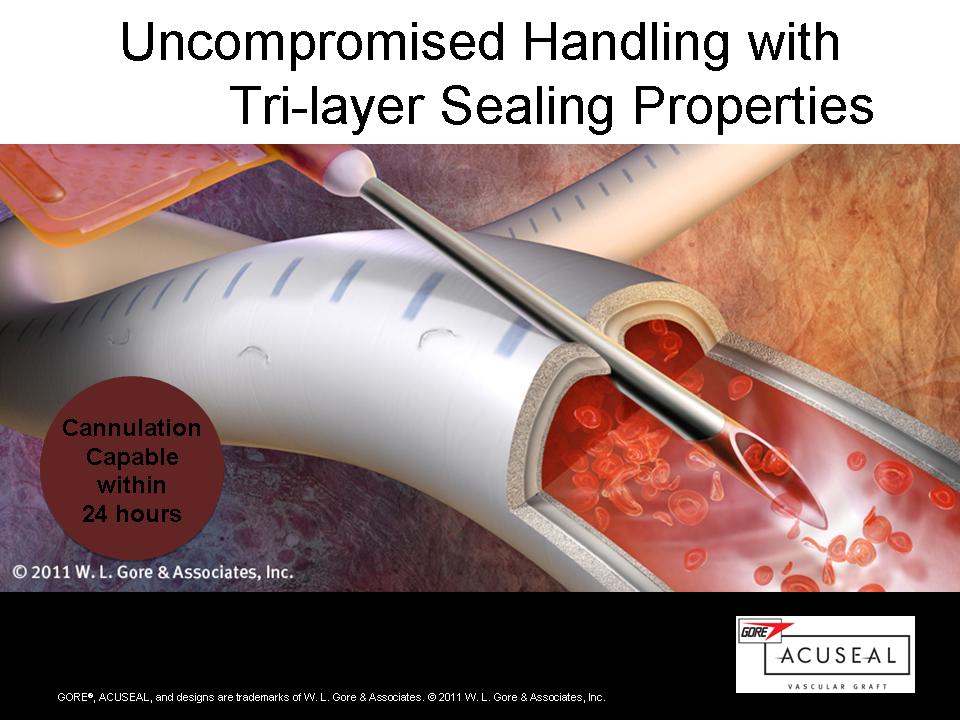 Uncompromised Handling with Tri-layer Sealing Properties

Cannulation Capable within 24 hours

© 2011 W. L. Gore & Associates, Inc.

GORE ACUSEAL VASCULAR GRAFT

GORE®, ACUSEAL, and designs are trademarks of W. L. Gore & Associates. © 2011 W. L. Gore & Associates, Inc.